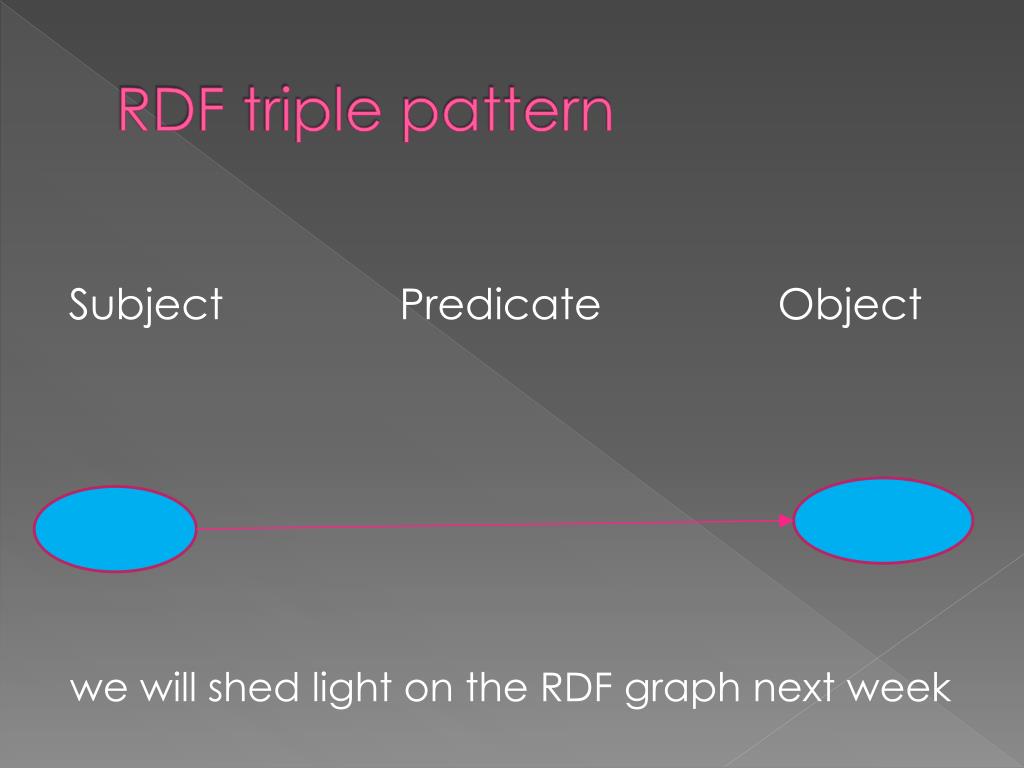 RDF triple pattern

Subject Predicate Object

we will shed light on the RDF graph next week